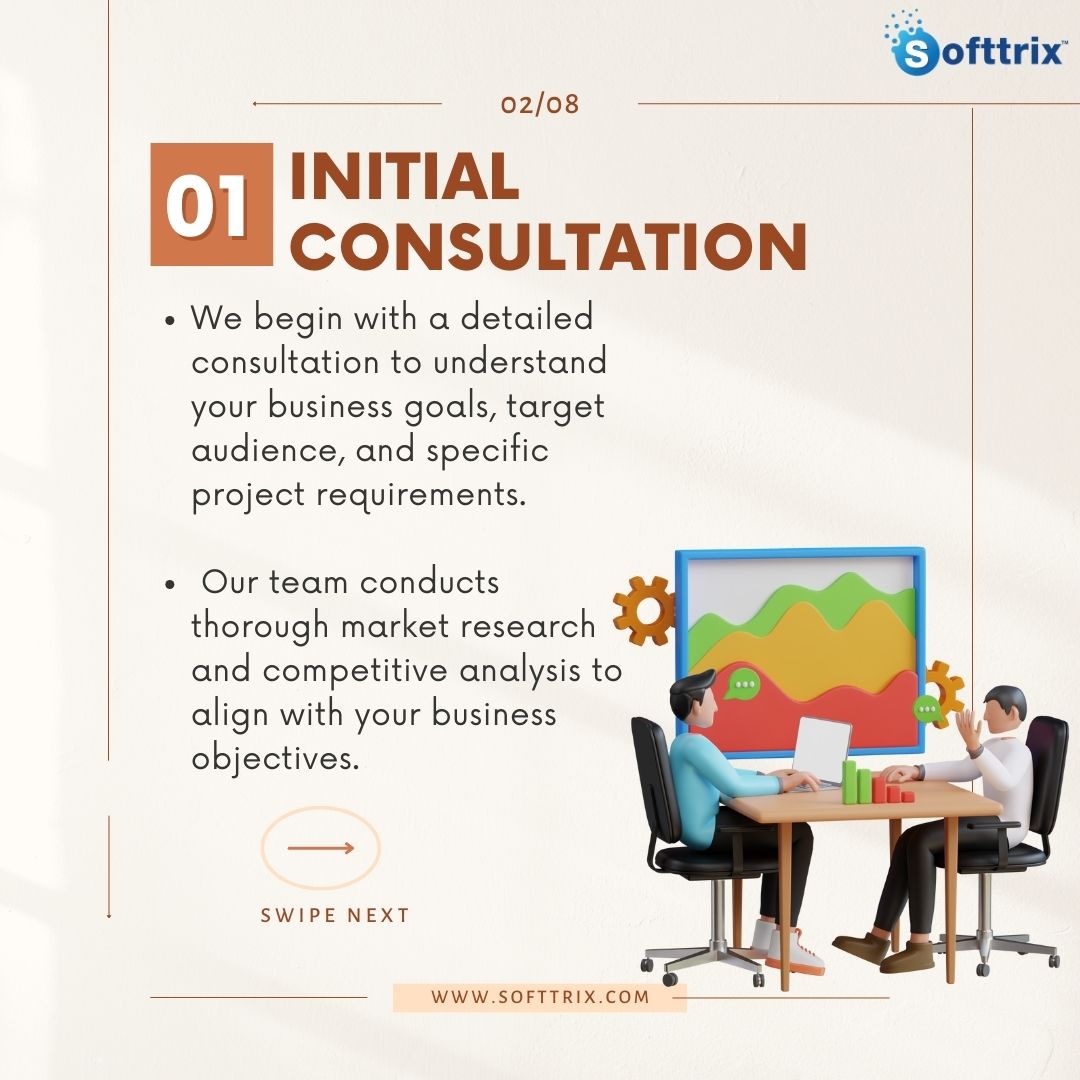 Softtrix™

02/08

01 INITIAL CONSULTATION

• We begin with a detailed consultation to understand your business goals, target audience, and specific project requirements.

• Our team conducts thorough market research and competitive analysis to align with your business objectives.

SWIPE NEXT

WWW.SOFTTRIX.COM